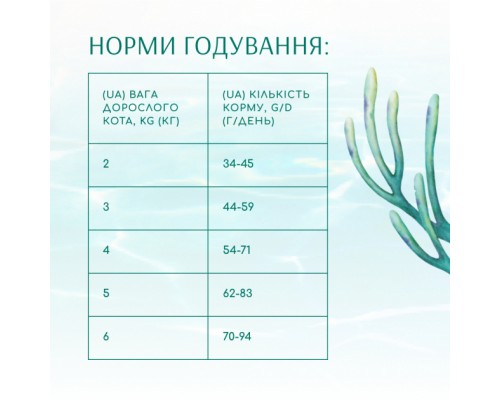 НОРМИ ГОДУВАННЯ:

| (UA) ВАГА ДОРОСЛОГО КОТА, KG (КГ) | (UA) КІЛЬКІСТЬ КОРМУ, G/D (Г/ДЕНЬ) |
|---|---|
| 2 | 34-45 |
| 3 | 44-59 |
| 4 | 54-71 |
| 5 | 62-83 |
| 6 | 70-94 |